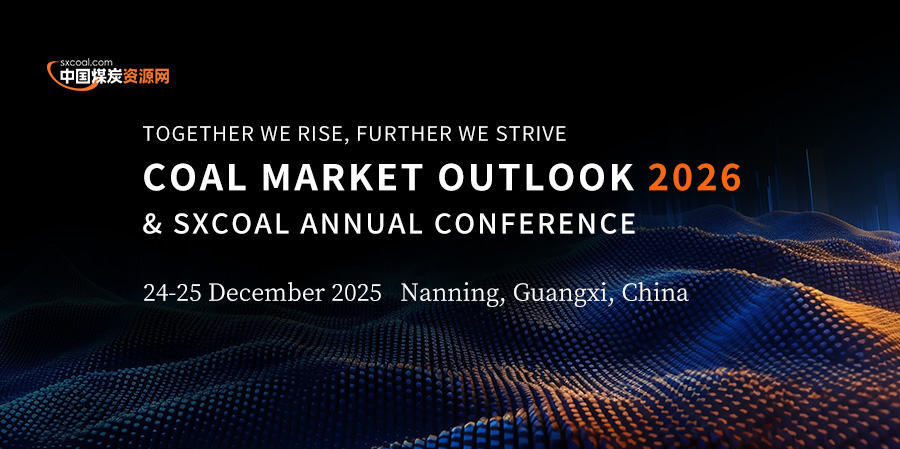 sxcoal.com
中国煤炭资源网

TOGETHER WE RISE, FURTHER WE STRIVE
COAL MARKET OUTLOOK 2026
& SXCOAL ANNUAL CONFERENCE

24-25 December 2025 Nanning, Guangxi, China